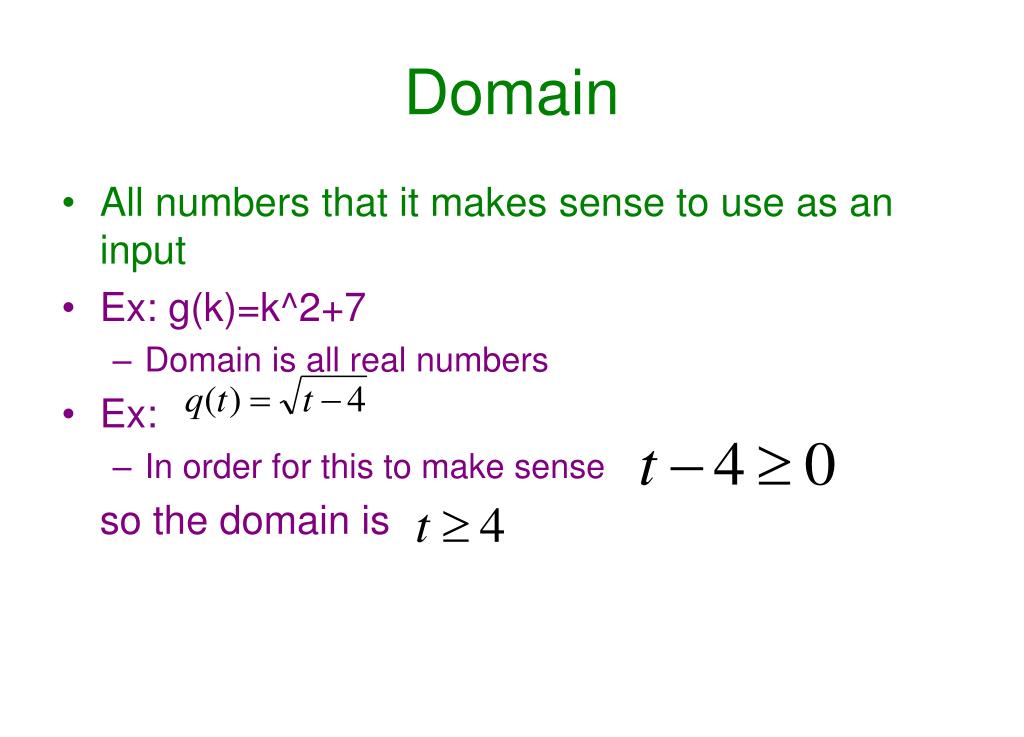 Domain

• All numbers that it makes sense to use as an input
• Ex: g(k)=k^2+7
  – Domain is all real numbers
• Ex: $q(t) = \sqrt{t-4}$
  – In order for this to make sense $t - 4 \geq 0$
  so the domain is $t \geq 4$